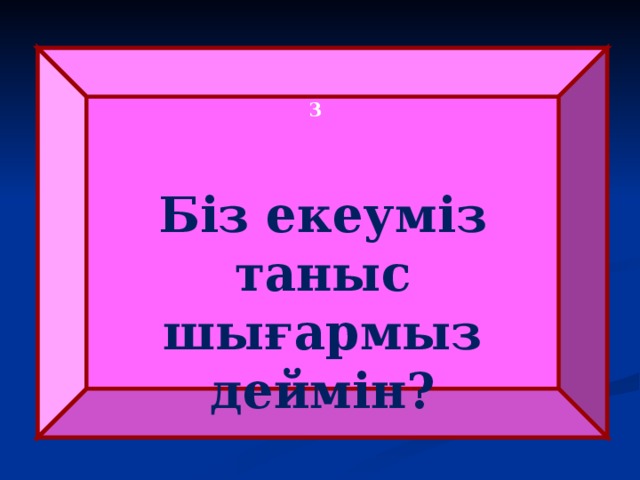 3

Біз екеуміз таныс шығармыз деймін?